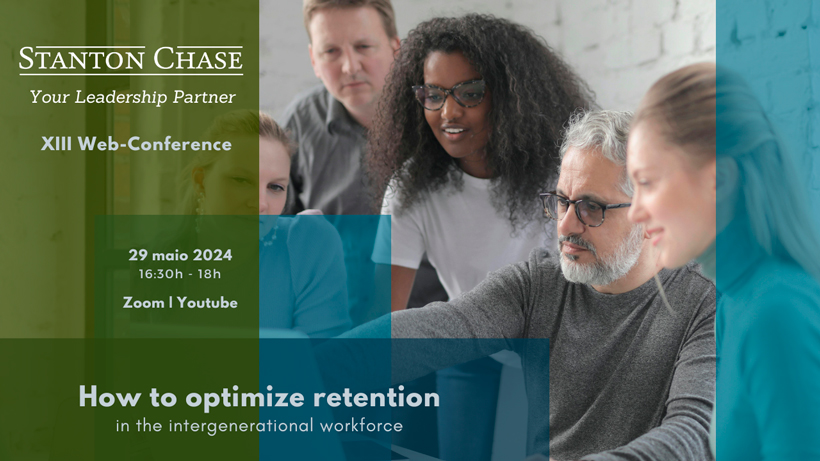 STANTON CHASE

Your Leadership Partner

XIII Web-Conference

29 maio 2024
16:30h - 18h

Zoom | Youtube

How to optimize retention
in the intergenerational workforce